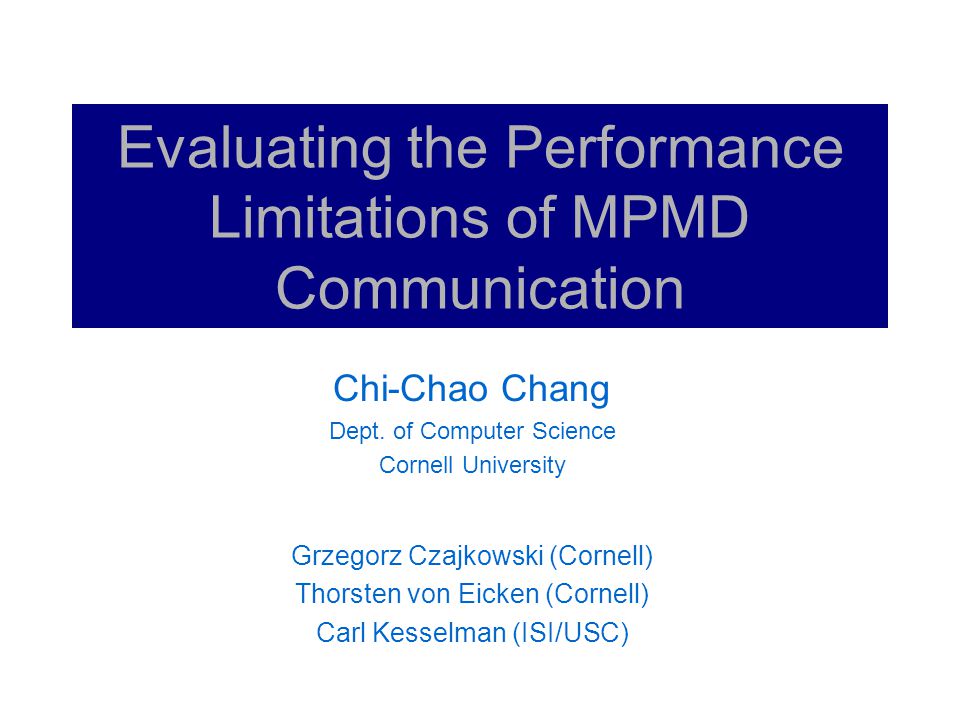 Evaluating the Performance Limitations of MPMD Communication

Chi-Chao Chang
Dept. of Computer Science
Cornell University

Grzegorz Czajkowski (Cornell)
Thorsten von Eicken (Cornell)
Carl Kesselman (ISI/USC)